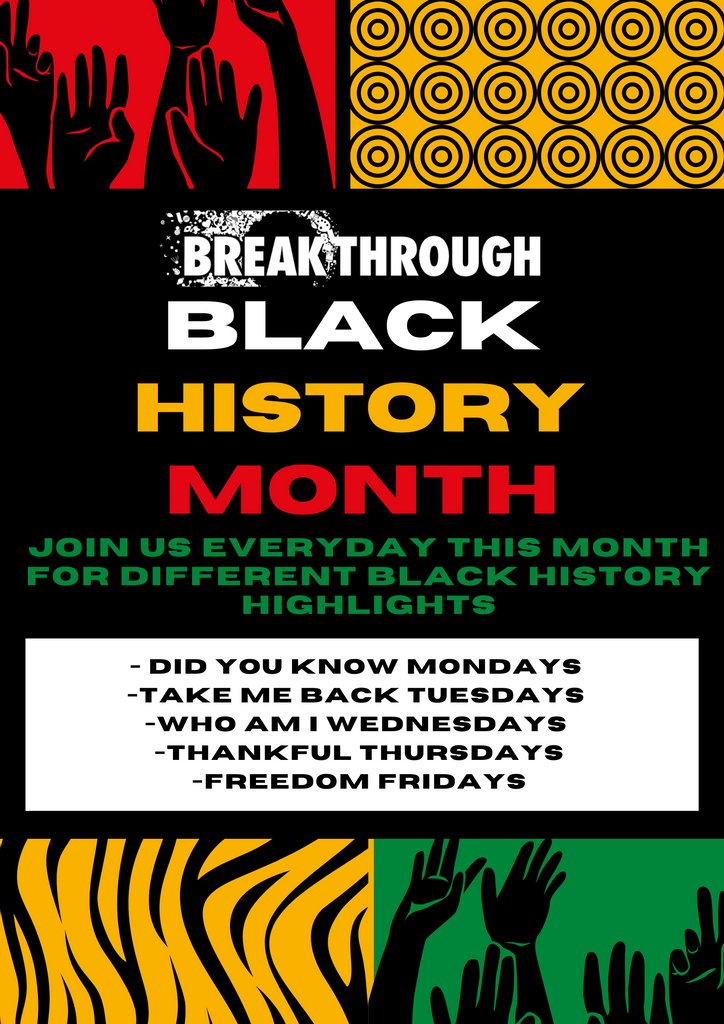 BREAKTHROUGH

BLACK HISTORY MONTH

JOIN US EVERYDAY THIS MONTH FOR DIFFERENT BLACK HISTORY HIGHLIGHTS

- DID YOU KNOW MONDAYS
-TAKE ME BACK TUESDAYS
-WHO AM I WEDNESDAYS
-THANKFUL THURSDAYS
-FREEDOM FRIDAYS